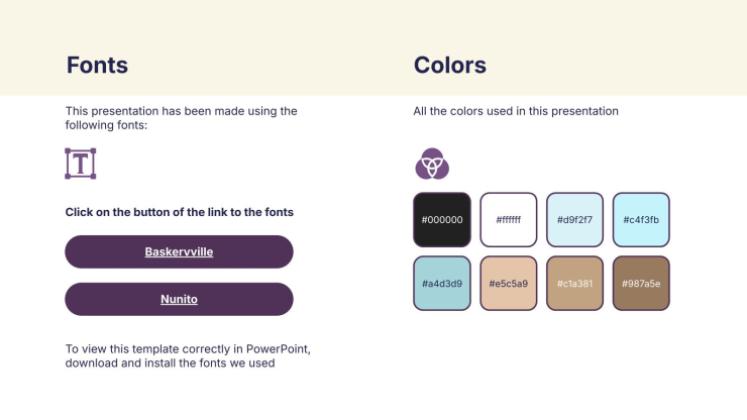 Fonts

This presentation has been made using the following fonts:

Click on the button of the link to the fonts

Baskervville

Nunito

To view this template correctly in PowerPoint, download and install the fonts we used

Colors

All the colors used in this presentation

#000000

#ffffff

#d9f2f7

#c4f3fb

#a4d3d9

#e5c5a9

#c1a381

#987a5e